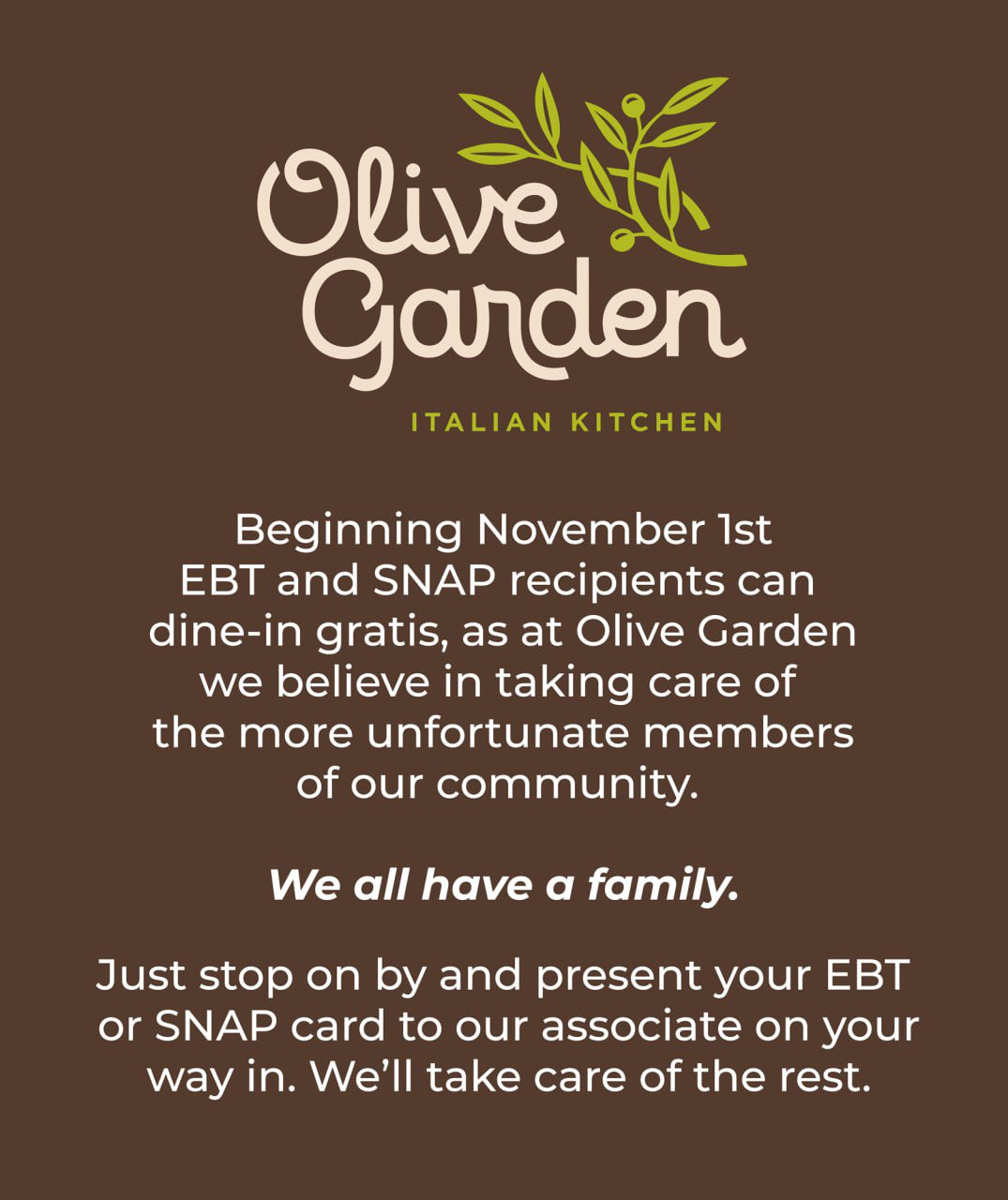 Olive Garden

ITALIAN KITCHEN

Beginning November 1st EBT and SNAP recipients can dine-in gratis, as at Olive Garden we believe in taking care of the more unfortunate members of our community.

We all have a family.

Just stop on by and present your EBT or SNAP card to our associate on your way in. We'll take care of the rest.